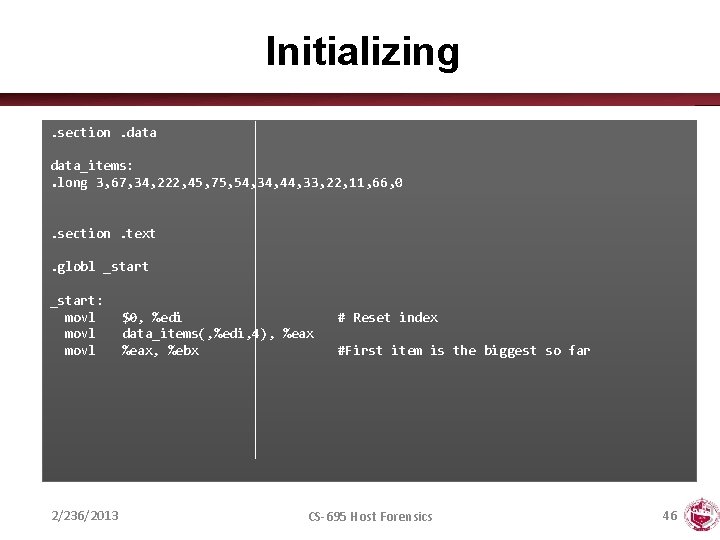 Initializing

.section .data

data_items:
.long 3,67,34,222,45,75,54,34,44,33,22,11,66,0

.section .text

.globl _start

_start:
  movl    $0, %edi                # Reset index
  movl    data_items(,%edi,4), %eax
  movl    %eax, %ebx              #First item is the biggest so far

2/236/2013

CS-695 Host Forensics

46